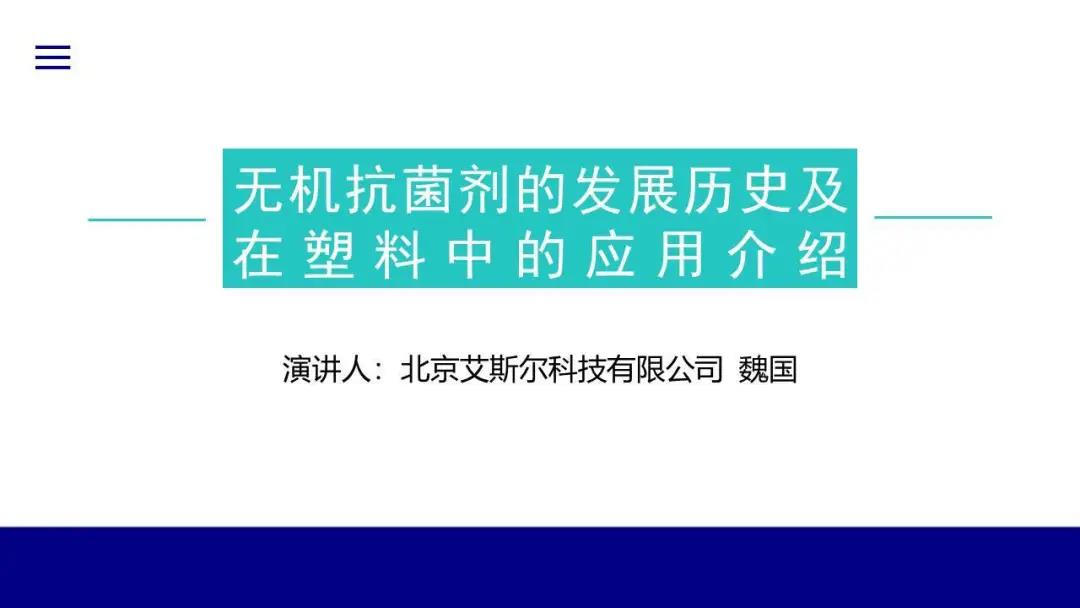 无机抗菌剂的发展历史及在塑料中的应用介绍

演讲人：北京艾斯尔科技有限公司 魏国